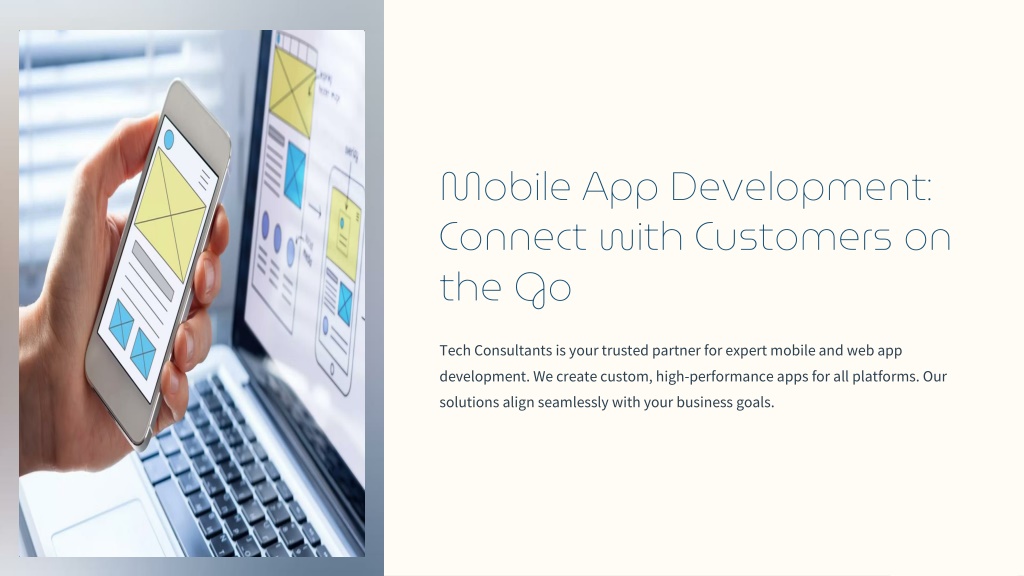 Mobile App Development: Connect with Customers on the Go

Tech Consultants is your trusted partner for expert mobile and web app development. We create custom, high-performance apps for all platforms. Our solutions align seamlessly with your business goals.